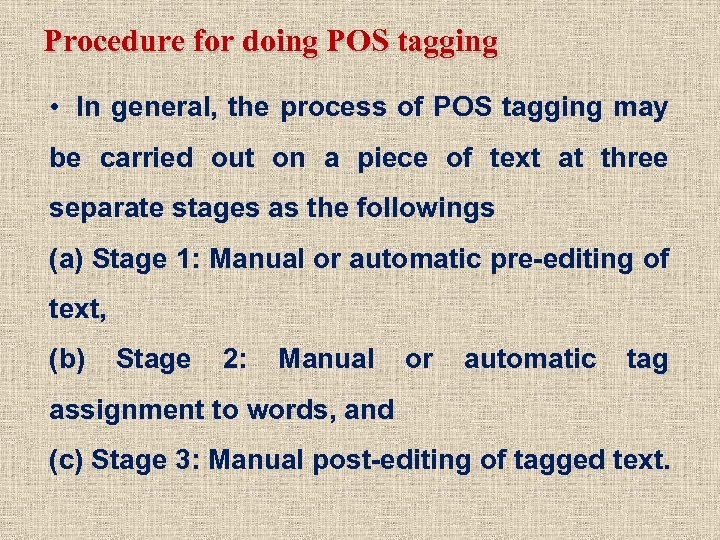 Procedure for doing POS tagging

• In general, the process of POS tagging may be carried out on a piece of text at three separate stages as the followings

(a) Stage 1: Manual or automatic pre-editing of text,

(b) Stage 2: Manual or automatic tag assignment to words, and

(c) Stage 3: Manual post-editing of tagged text.